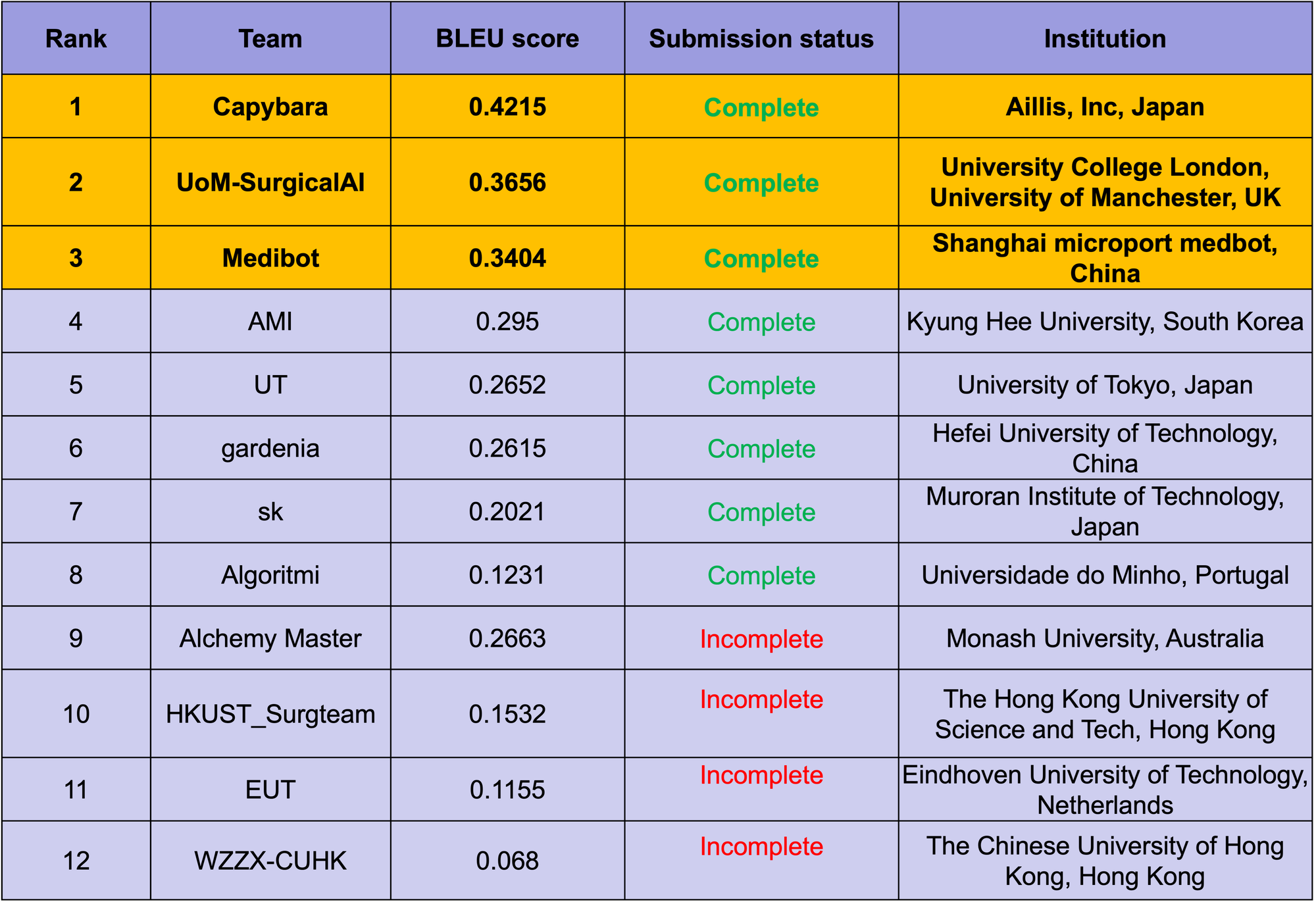 | Rank | Team | BLEU score | Submission status | Institution |
|---|---|---|---|---|
| 1 | Capybara | 0.4215 | Complete | Aillis, Inc, Japan |
| 2 | UoM-SurgicalAI | 0.3656 | Complete | University College London, University of Manchester, UK |
| 3 | Medibot | 0.3404 | Complete | Shanghai microport medbot, China |
| 4 | AMI | 0.295 | Complete | Kyung Hee University, South Korea |
| 5 | UT | 0.2652 | Complete | University of Tokyo, Japan |
| 6 | gardenia | 0.2615 | Complete | Hefei University of Technology, China |
| 7 | sk | 0.2021 | Complete | Muroran Institute of Technology, Japan |
| 8 | Algoritmi | 0.1231 | Complete | Universidade do Minho, Portugal |
| 9 | Alchemy Master | 0.2663 | Incomplete | Monash University, Australia |
| 10 | HKUST_Surgteam | 0.1532 | Incomplete | The Hong Kong University of Science and Tech, Hong Kong |
| 11 | EUT | 0.1155 | Incomplete | Eindhoven University of Technology, Netherlands |
| 12 | WZZX-CUHK | 0.068 | Incomplete | The Chinese University of Hong Kong, Hong Kong |